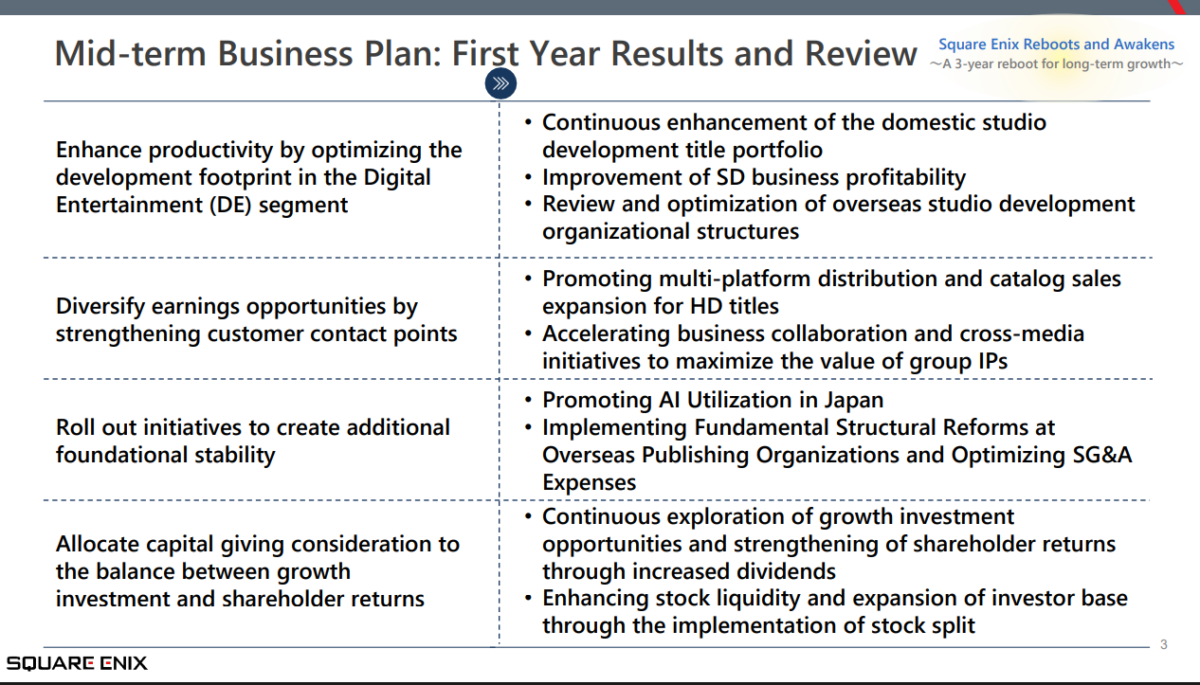 Mid-term Business Plan: First Year Results and Review

Square Enix Reboots and Awakens
~A 3-year reboot for long-term growth~

| | |
|---|---|
| Enhance productivity by optimizing the development footprint in the Digital Entertainment (DE) segment | • Continuous enhancement of the domestic studio development title portfolio • Improvement of SD business profitability • Review and optimization of overseas studio development organizational structures |
| Diversify earnings opportunities by strengthening customer contact points | • Promoting multi-platform distribution and catalog sales expansion for HD titles • Accelerating business collaboration and cross-media initiatives to maximize the value of group IPs |
| Roll out initiatives to create additional foundational stability | • Promoting AI Utilization in Japan • Implementing Fundamental Structural Reforms at Overseas Publishing Organizations and Optimizing SG&A Expenses |
| Allocate capital giving consideration to the balance between growth investment and shareholder returns | • Continuous exploration of growth investment opportunities and strengthening of shareholder returns through increased dividends • Enhancing stock liquidity and expansion of investor base through the implementation of stock split |

3

SQUARE ENIX